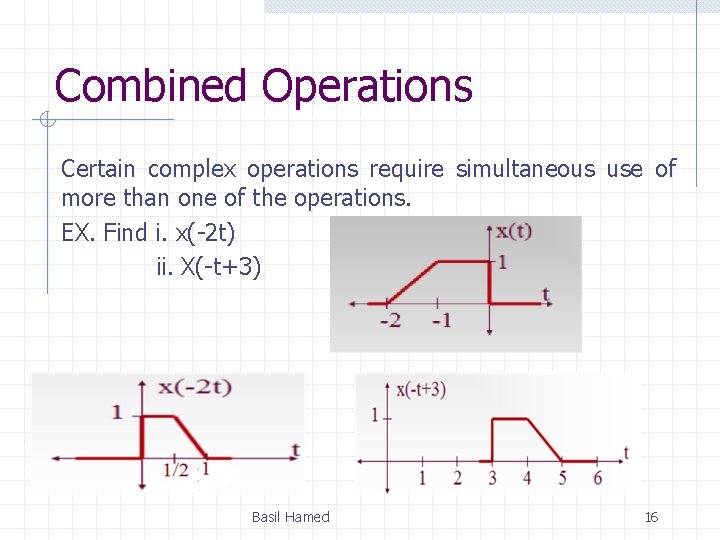 Combined Operations

Certain complex operations require simultaneous use of more than one of the operations.

EX. Find i. x(-2t)
ii. X(-t+3)

x(t)
1
t
-2
-1

x(-2t)
1
t
1/2
1

x(-t+3)
1
t
1
2
3
4
5
6

Basil Hamed

16